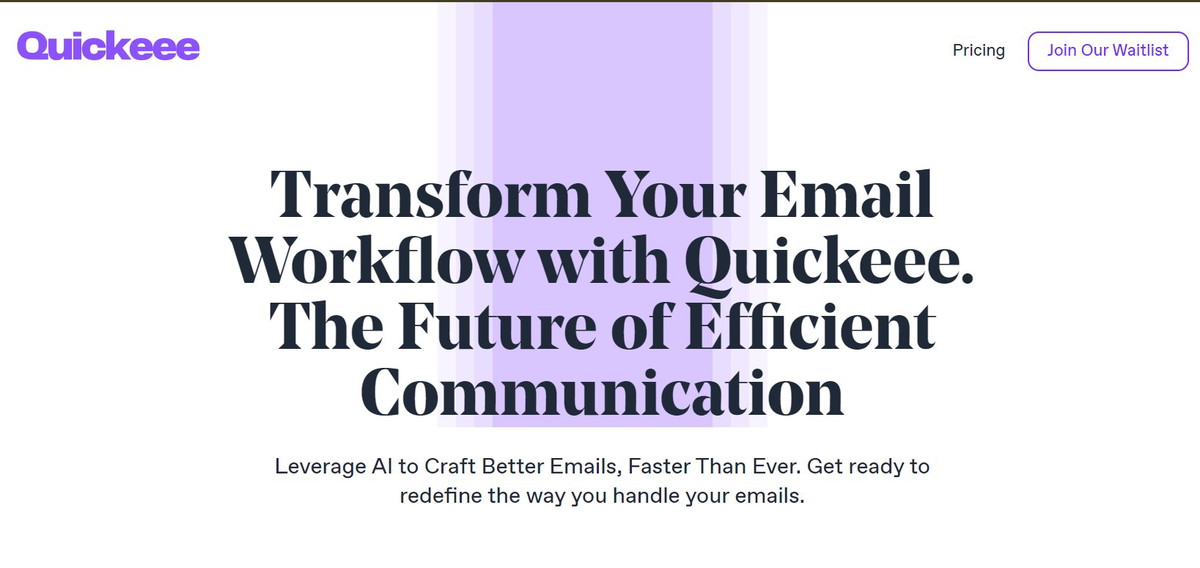 Quickeee

Pricing

Join Our Waitlist

Transform Your Email Workflow with Quickeee. The Future of Efficient Communication

Leverage AI to Craft Better Emails, Faster Than Ever. Get ready to redefine the way you handle your emails.